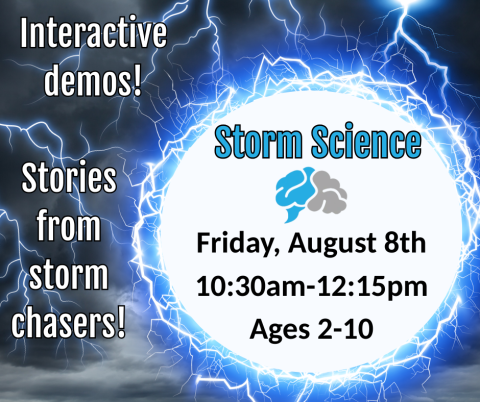 Interactive demos!

Stories from storm chasers!

Storm Science

Friday, August 8th
10:30am-12:15pm
Ages 2-10